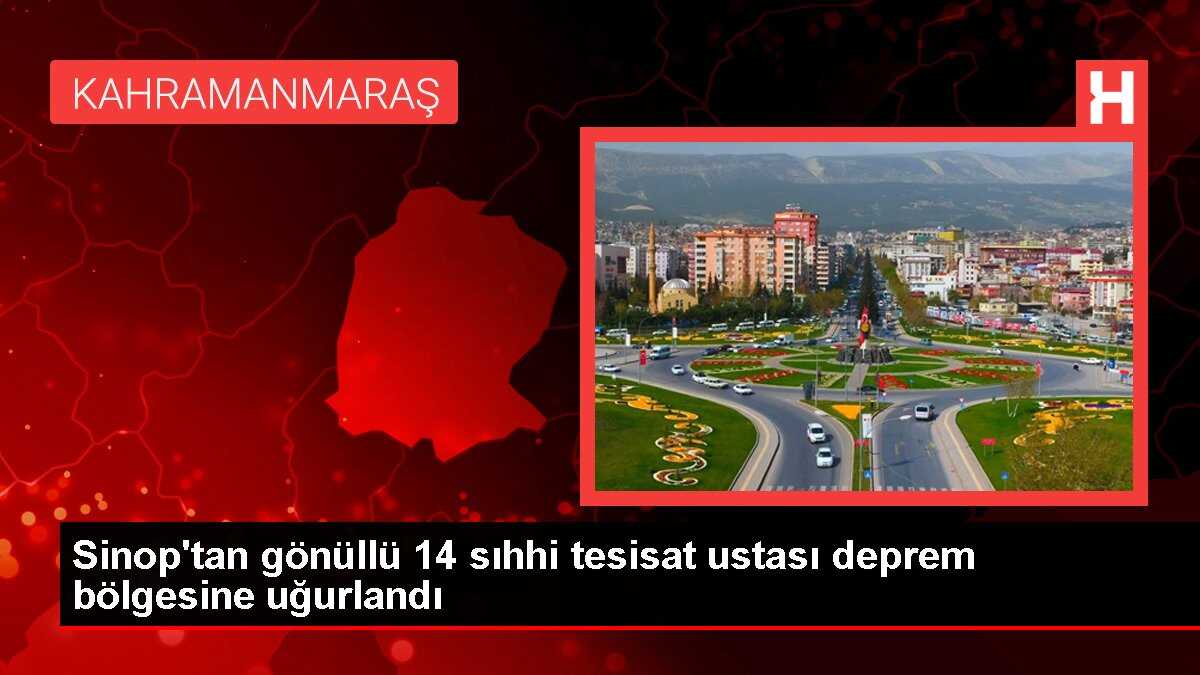 KAHRAMANMARAŞ

H

Sinop'tan gönüllü 14 sıhhi tesisat ustası deprem bölgesine uğurlandı